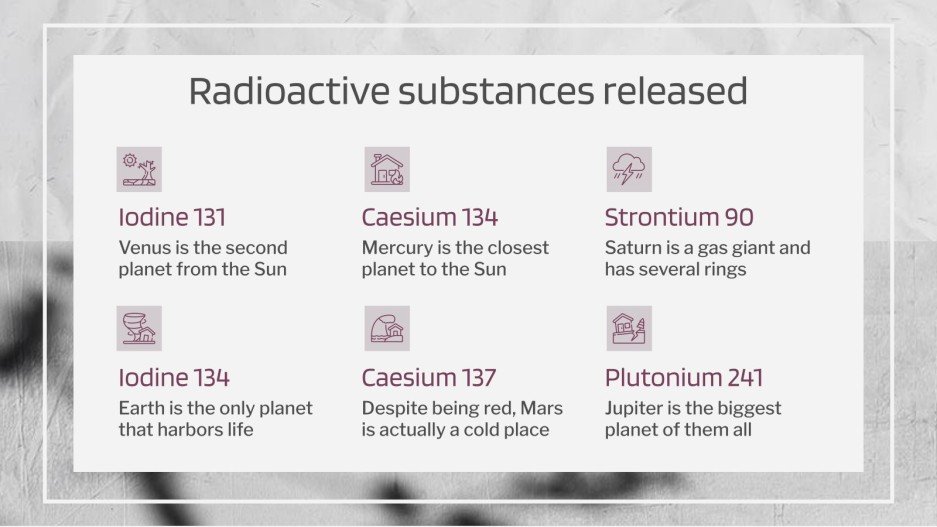 Radioactive substances released

Iodine 131
Venus is the second planet from the Sun

Caesium 134
Mercury is the closest planet to the Sun

Strontium 90
Saturn is a gas giant and has several rings

Iodine 134
Earth is the only planet that harbors life

Caesium 137
Despite being red, Mars is actually a cold place

Plutonium 241
Jupiter is the biggest planet of them all